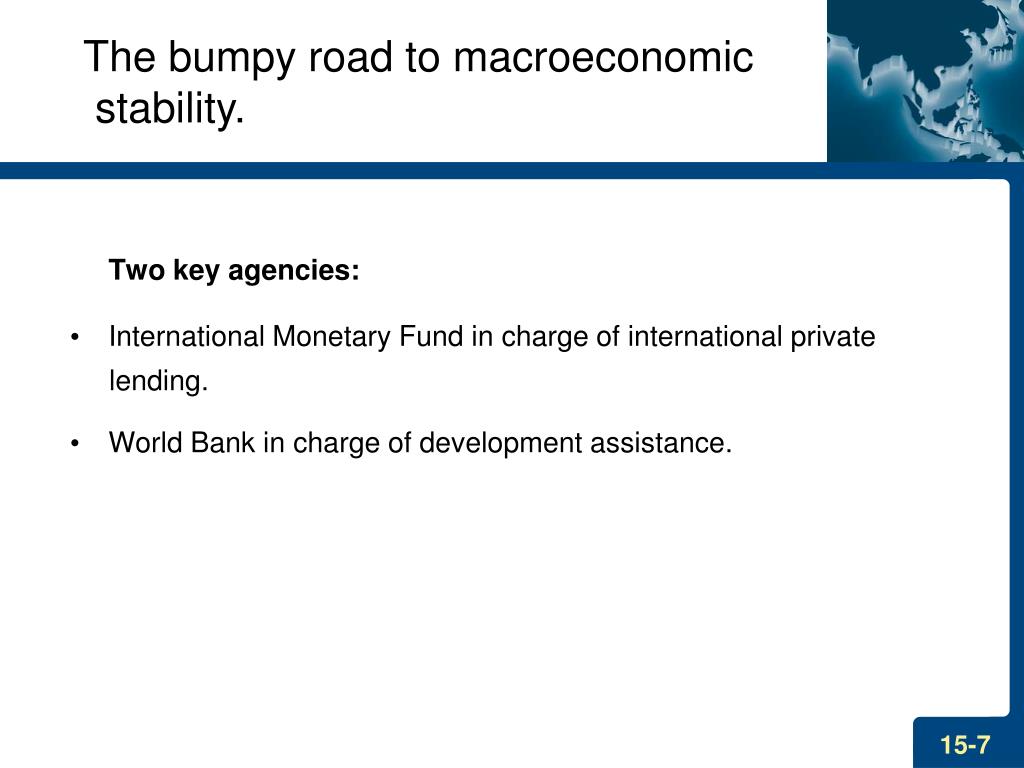 The bumpy road to macroeconomic stability.

Two key agencies:

• International Monetary Fund in charge of international private lending.

• World Bank in charge of development assistance.

15-7